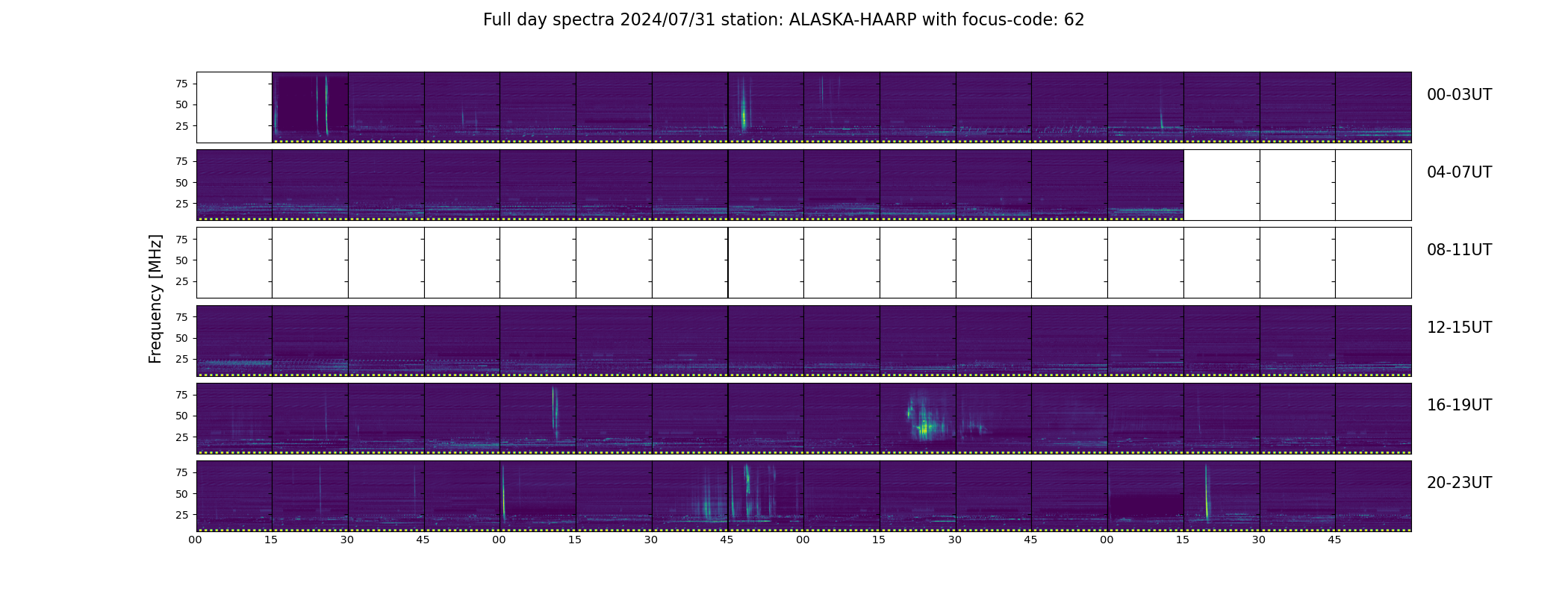 Full day spectra 2024/07/31 station: ALASKA-HAARP with focus-code: 62

Frequency [MHz]

75
50
25
00-03UT

75
50
25
04-07UT

75
50
25
08-11UT

75
50
25
12-15UT

75
50
25
16-19UT

75
50
25
20-23UT

00 15 30 45 00 15 30 45 00 15 30 45 00 15 30 45